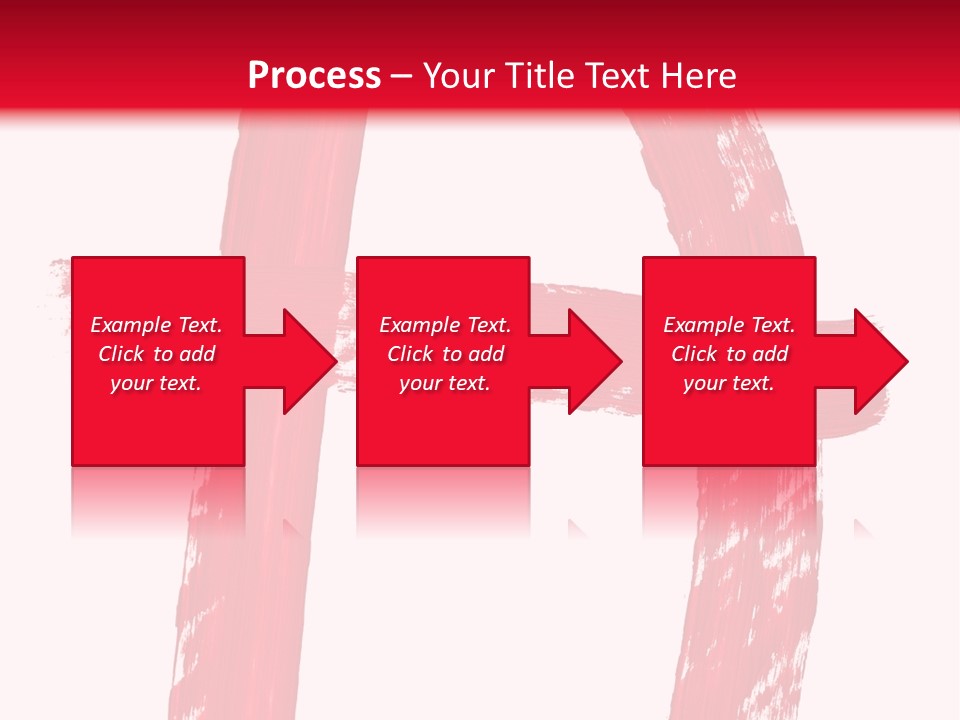 Process – Your Title Text Here

Example Text. Click to add your text.

Example Text. Click to add your text.

Example Text. Click to add your text.